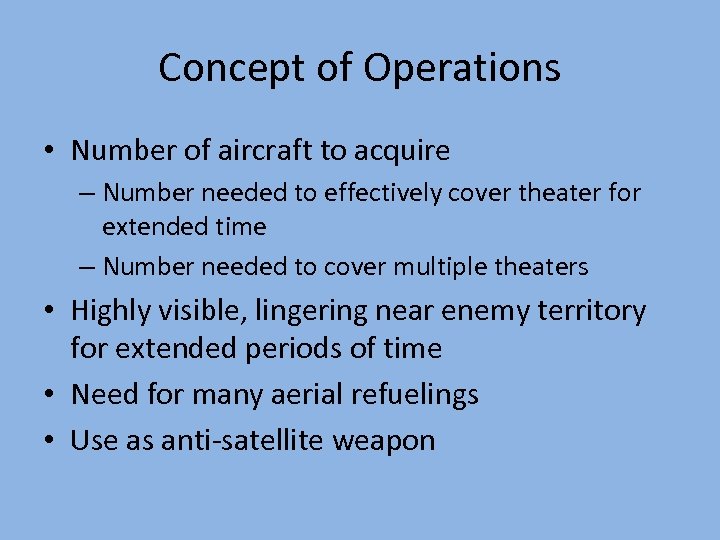 Concept of Operations

• Number of aircraft to acquire
– Number needed to effectively cover theater for extended time
– Number needed to cover multiple theaters
• Highly visible, lingering near enemy territory for extended periods of time
• Need for many aerial refuelings
• Use as anti-satellite weapon